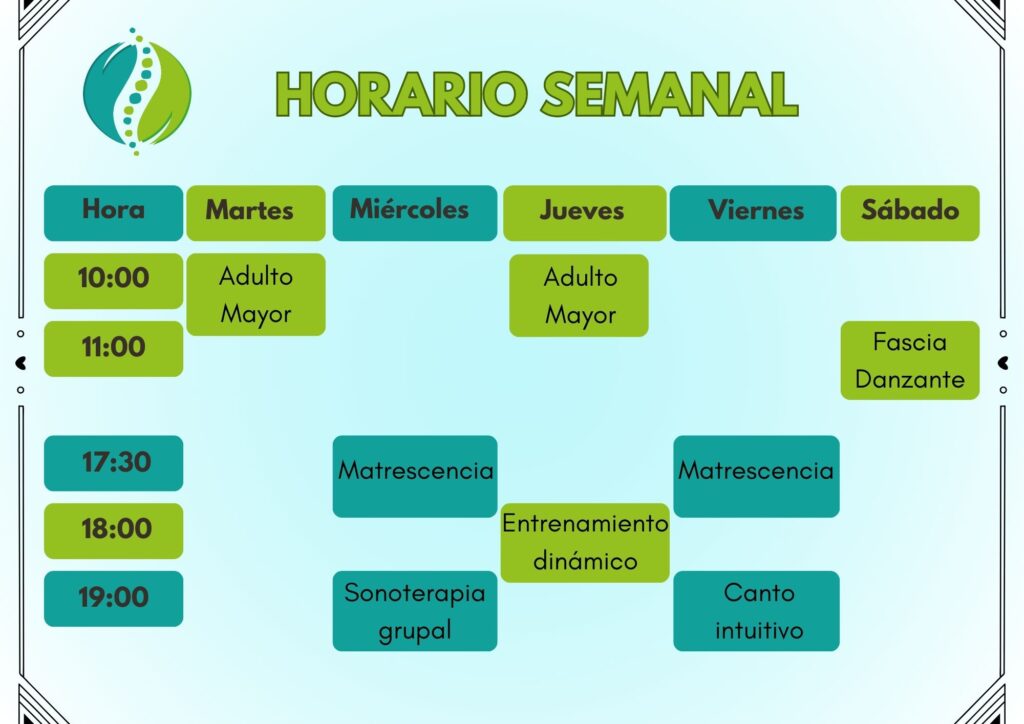 HORARIO SEMANAL

| Hora | Martes | Miércoles | Jueves | Viernes | Sábado |
|---|---|---|---|---|---|
| 10:00 | Adulto Mayor | | Adulto Mayor | | |
| 11:00 | | | | | Fascia Danzante |
| 17:30 | | Matrescencia | | Matrescencia | |
| 18:00 | | | Entrenamiento dinámico | | |
| 19:00 | | Sonoterapia grupal | | Canto intuitivo | |